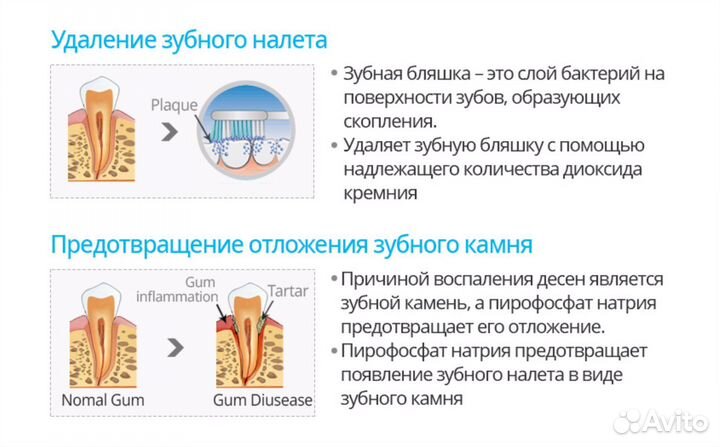 Удаление зубного налета

Plaque

• Зубная бляшка – это слой бактерий на поверхности зубов, образующих скопления.
• Удаляет зубную бляшку с помощью надлежащего количества диоксида кремния

Предотвращение отложения зубного камня

Gum inflammation

Tartar

Nomal Gum

Gum Diusease

• Причиной воспаления десен является зубной камень, а пирофосфат натрия предотвращает его отложение.
• Пирофосфат натрия предотвращает появление зубного налета в виде зубного камня

Avito